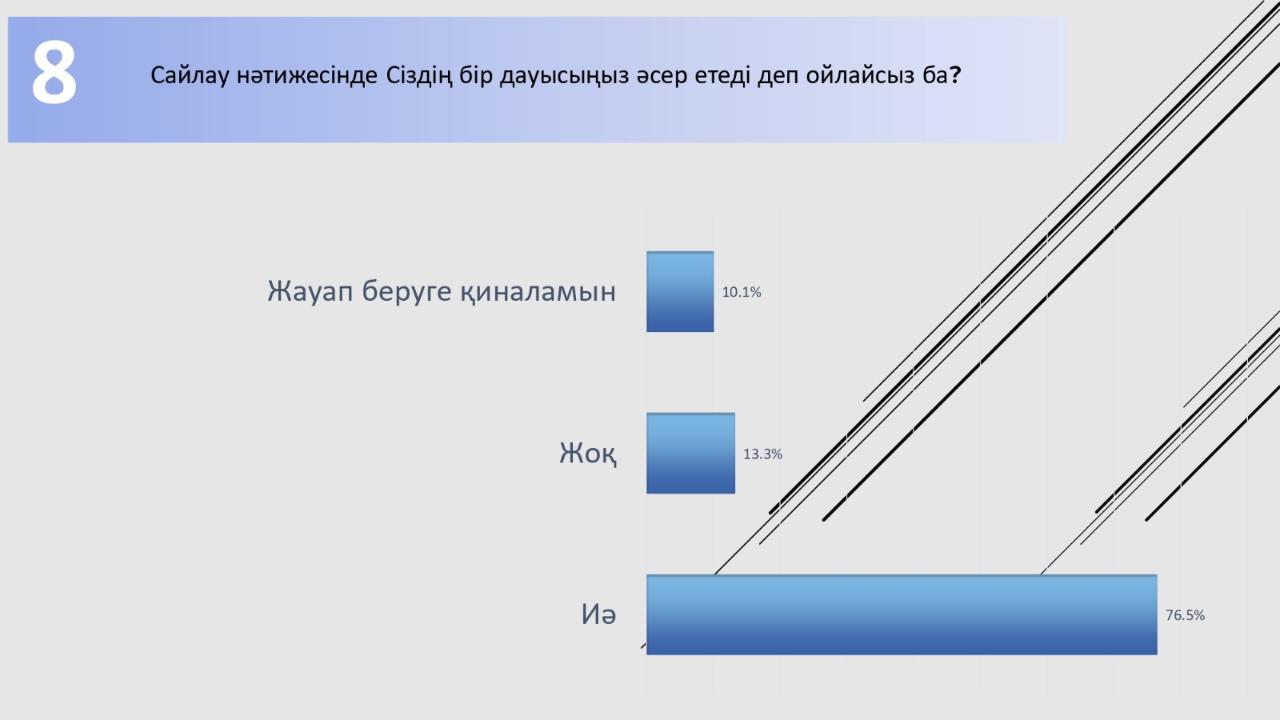 8

Сайлау нәтижесінде Сіздің бір дауысыңыз әсер етеді деп ойлайсыз ба?

Жауап беруге қиналамын 10.1%

Жоқ 13.3%

Иә 76.5%